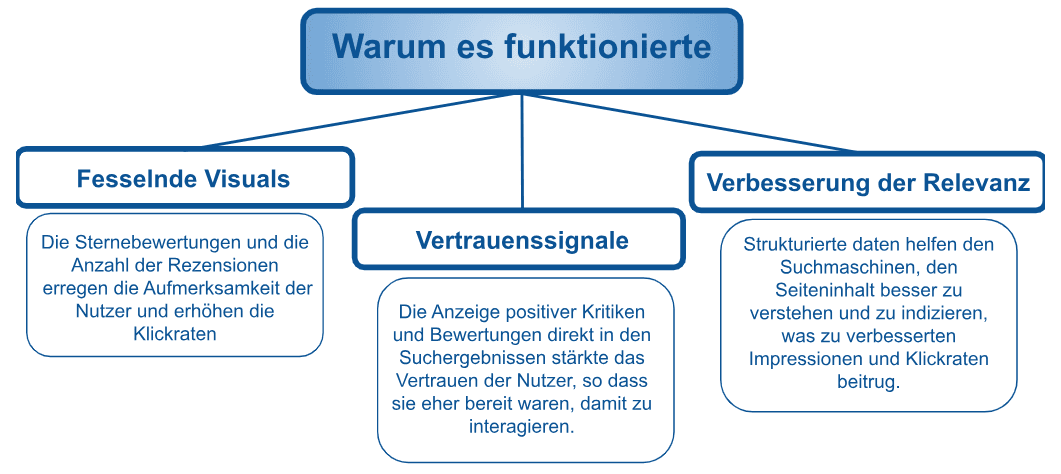 Warum es funktionierte

Fesselnde Visuals

Die Sternebewertungen und die Anzahl der Rezensionen erregen die Aufmerksamkeit der Nutzer und erhöhen die Klickraten

Vertrauenssignale

Die Anzeige positiver Kritiken und Bewertungen direkt in den Suchergebnissen stärkte das Vertrauen der Nutzer, so dass sie eher bereit waren, damit zu interagieren.

Verbesserung der Relevanz

Strukturierte daten helfen den Suchmaschinen, den Seiteninhalt besser zu verstehen und zu indizieren, was zu verbesserten Impressionen und Klickraten beitrug.